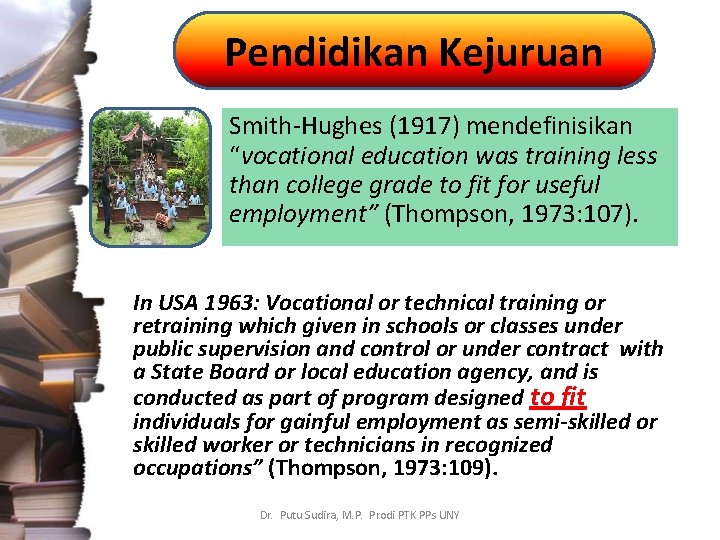 Pendidikan Kejuruan

Smith-Hughes (1917) mendefinisikan "vocational education was training less than college grade to fit for useful employment" (Thompson, 1973:107).

In USA 1963: Vocational or technical training or retraining which given in schools or classes under public supervision and control or under contract with a State Board or local education agency, and is conducted as part of program designed to fit individuals for gainful employment as semi-skilled or skilled worker or technicians in recognized occupations" (Thompson, 1973:109).

Dr. Putu Sudira, M.P. Prodi PTK PPs UNY